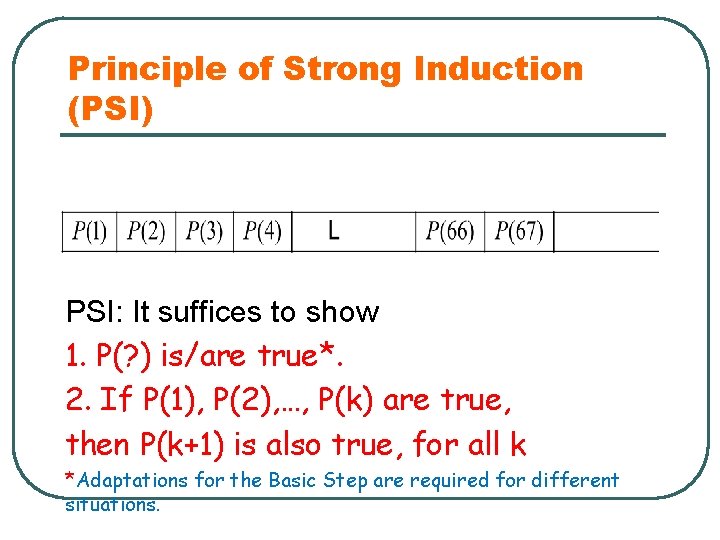 Principle of Strong Induction (PSI)

| $P(1)$ | $P(2)$ | $P(3)$ | $P(4)$ | L | $P(66)$ | $P(67)$ | |
|---|---|---|---|---|---|---|---|

PSI: It suffices to show

1. P(?) is/are true*.

2. If P(1), P(2),…, P(k) are true, then P(k+1) is also true, for all k

*Adaptations for the Basic Step are required for different situations.